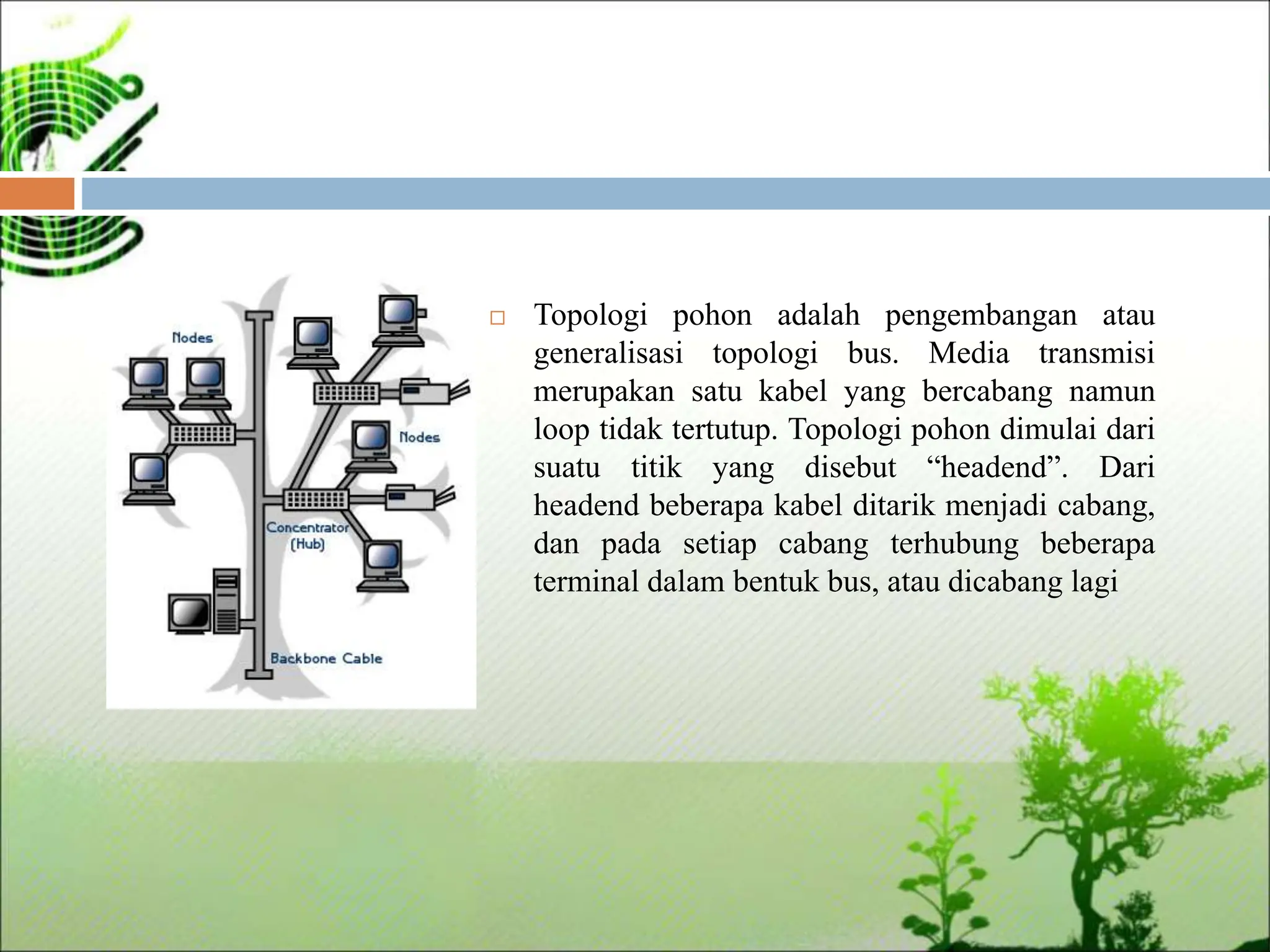 Nodes

Nodes

Concentrator (Hub)

Backbone Cable

□ Topologi pohon adalah pengembangan atau generalisasi topologi bus. Media transmisi merupakan satu kabel yang bercabang namun loop tidak tertutup. Topologi pohon dimulai dari suatu titik yang disebut “headend”. Dari headend beberapa kabel ditarik menjadi cabang, dan pada setiap cabang terhubung beberapa terminal dalam bentuk bus, atau dicabang lagi